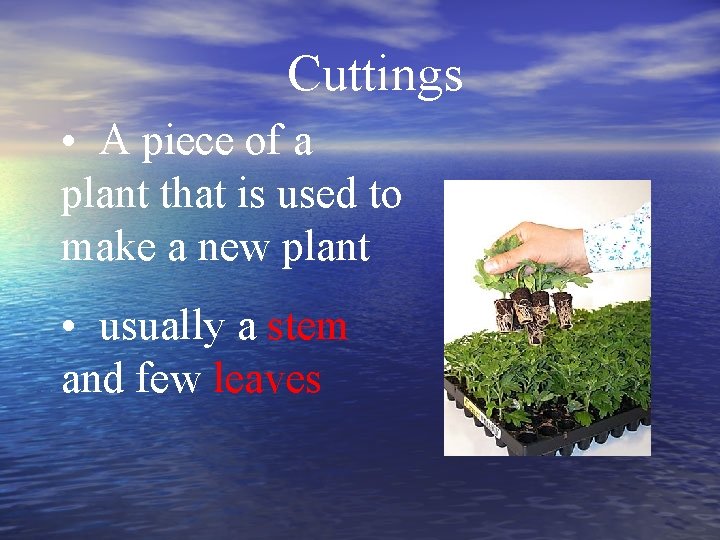 Cuttings

• A piece of a plant that is used to make a new plant

• usually a stem and few leaves